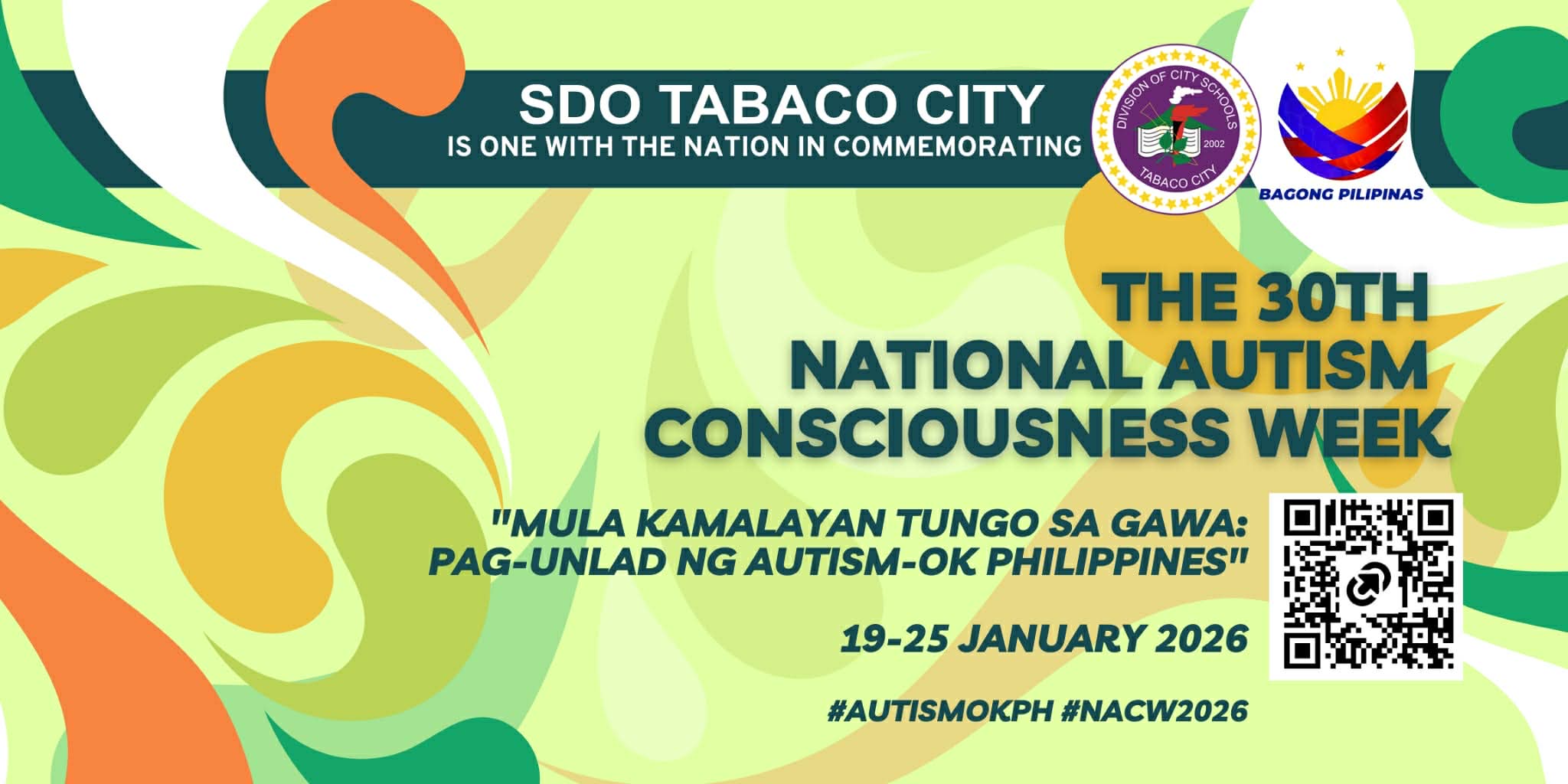 SDO TABACO CITY
IS ONE WITH THE NATION IN COMMEMORATING

DIVISION OF CITY SCHOOLS
2002
TABACO CITY

BAGONG PILIPINAS

THE 30TH NATIONAL AUTISM CONSCIOUSNESS WEEK

"MULA KAMALAYAN TUNGO SA GAWA: PAG-UNLAD NG AUTISM-OK PHILIPPINES"

19-25 JANUARY 2026

#AUTISMOKPH #NACW2026